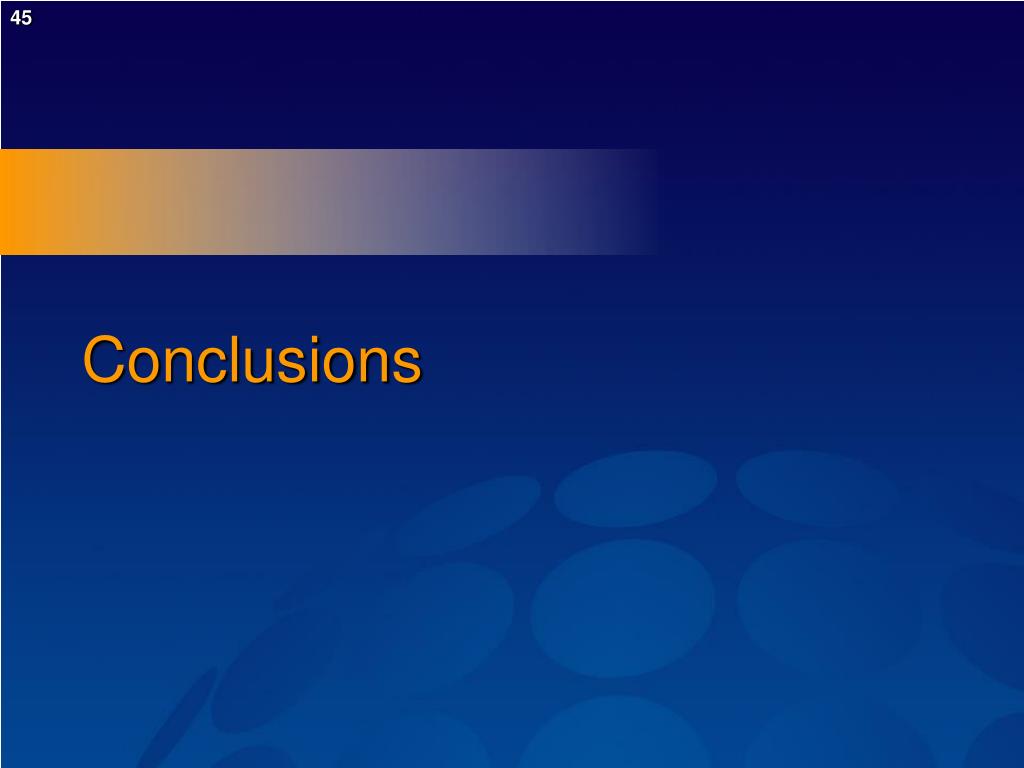 45

Conclusions